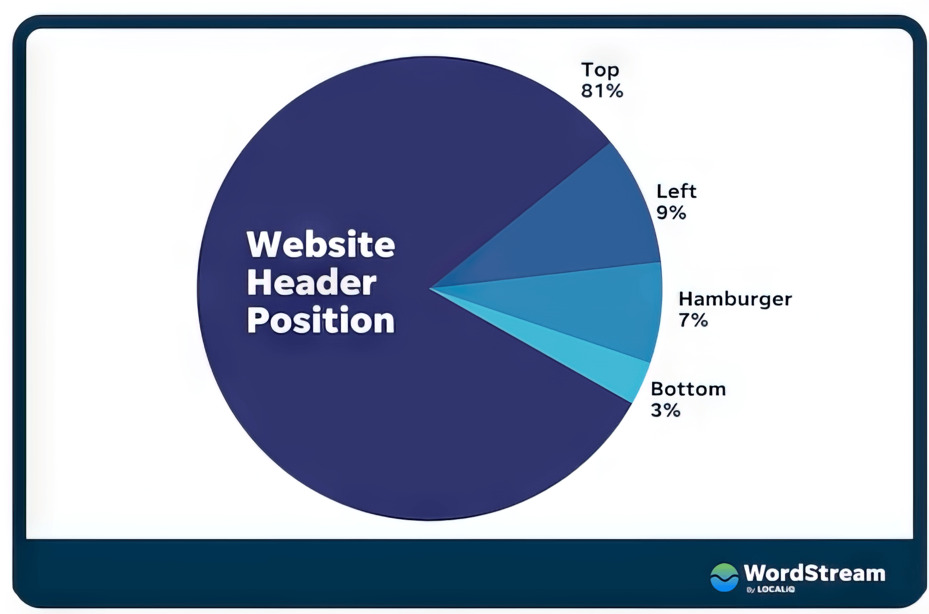 Website Header Position

Top
81%

Left
9%

Hamburger
7%

Bottom
3%

WordStream
By LOCALiQ